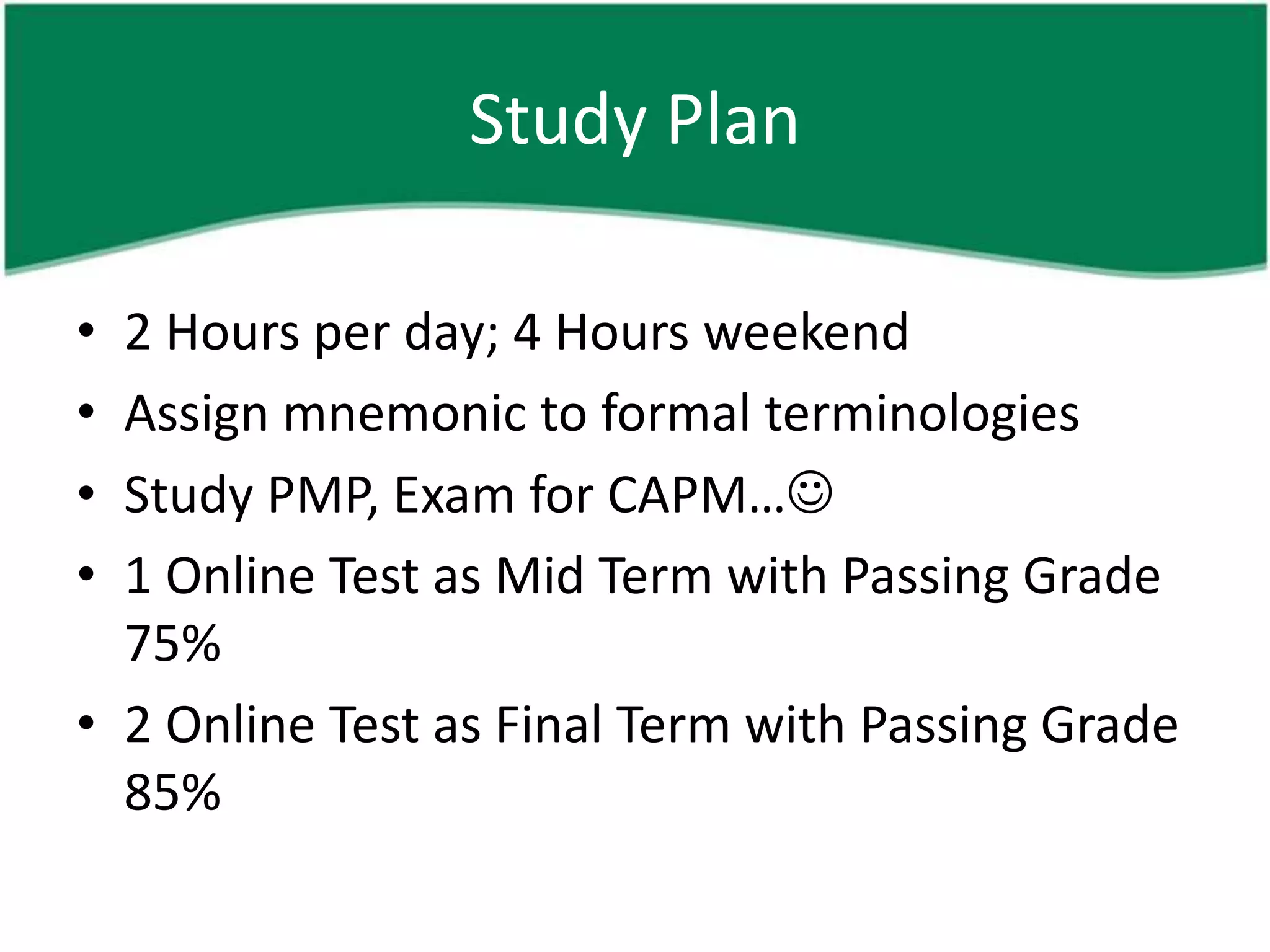 Study Plan

• 2 Hours per day; 4 Hours weekend
• Assign mnemonic to formal terminologies
• Study PMP, Exam for CAPM…☺
• 1 Online Test as Mid Term with Passing Grade 75%
• 2 Online Test as Final Term with Passing Grade 85%